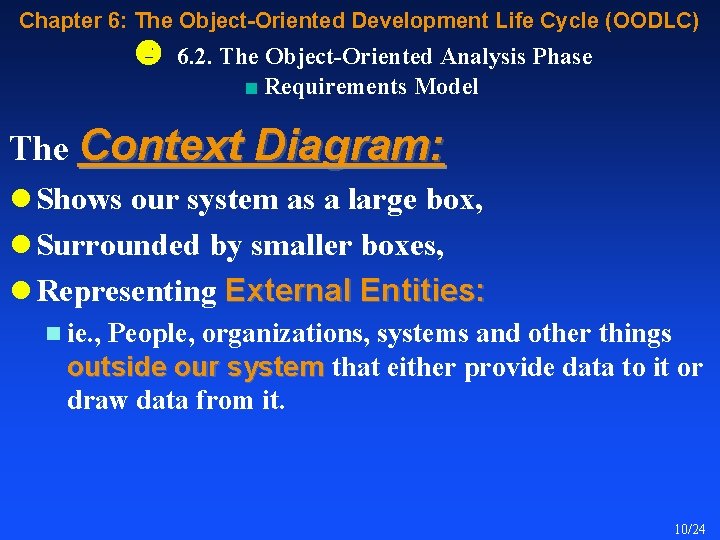 Chapter 6: The Object-Oriented Development Life Cycle (OODLC)

6.2. The Object-Oriented Analysis Phase

Requirements Model

The Context Diagram:

Shows our system as a large box,

Surrounded by smaller boxes,

Representing External Entities:

ie., People, organizations, systems and other things outside our system that either provide data to it or draw data from it.

10/24